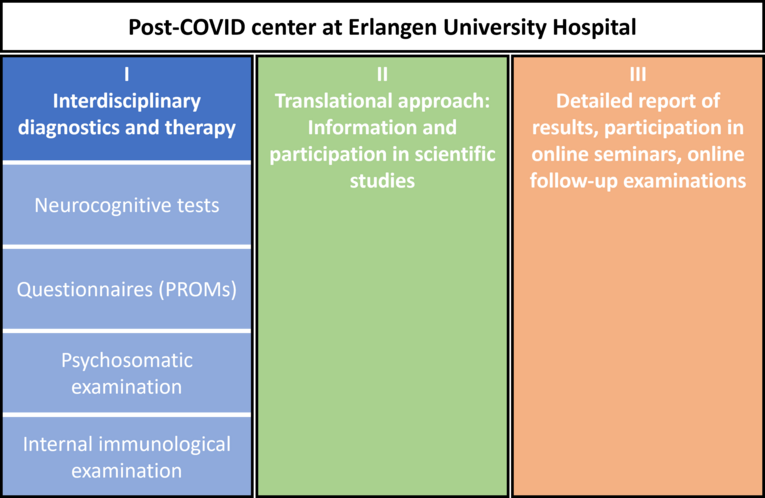 Post-COVID center at Erlangen University Hospital

I
Interdisciplinary diagnostics and therapy

Neurocognitive tests

Questionnaires (PROMs)

Psychosomatic examination

Internal immunological examination

II
Translational approach: Information and participation in scientific studies

III
Detailed report of results, participation in online seminars, online follow-up examinations